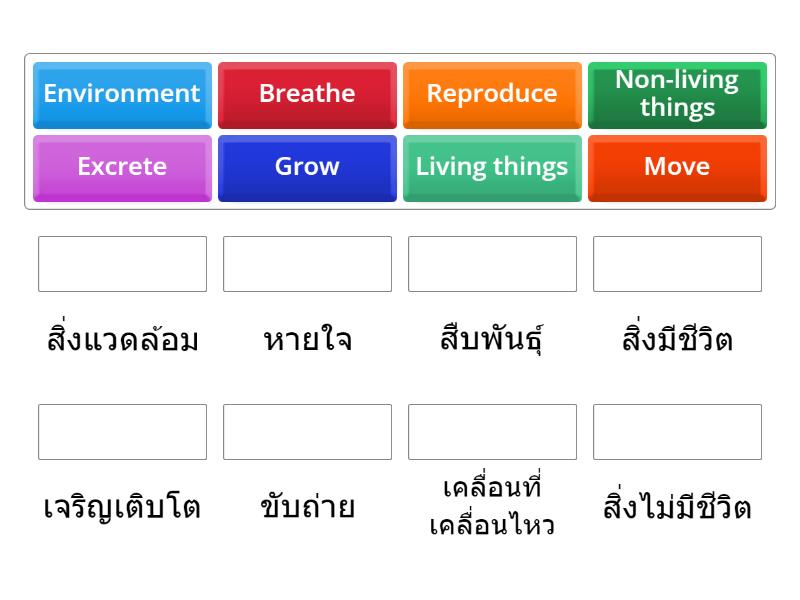 Environment
Breathe
Reproduce
Non-living things
Excrete
Grow
Living things
Move

สิ่งแวดล้อม
หายใจ
สืบพันธุ์
สิ่งมีชีวิต

เจริญเติบโต
ขับถ่าย
เคลื่อนที่ เคลื่อนไหว
สิ่งไม่มีชีวิต